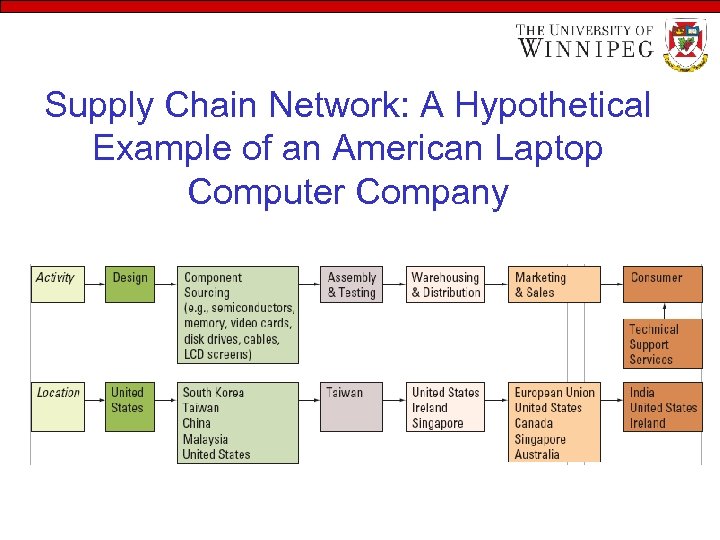 THE UNIVERSITY OF WINNIPEG

Supply Chain Network: A Hypothetical Example of an American Laptop Computer Company

Activity

Design

Component Sourcing (e.g., semiconductors, memory, video cards, disk drives, cables, LCD screens)

Assembly & Testing

Warehousing & Distribution

Marketing & Sales

Consumer

Technical Support Services

Location

United States

South Korea
Taiwan
China
Malaysia
United States

Taiwan

United States
Ireland
Singapore

European Union
United States
Canada
Singapore
Australia

India
United States
Ireland